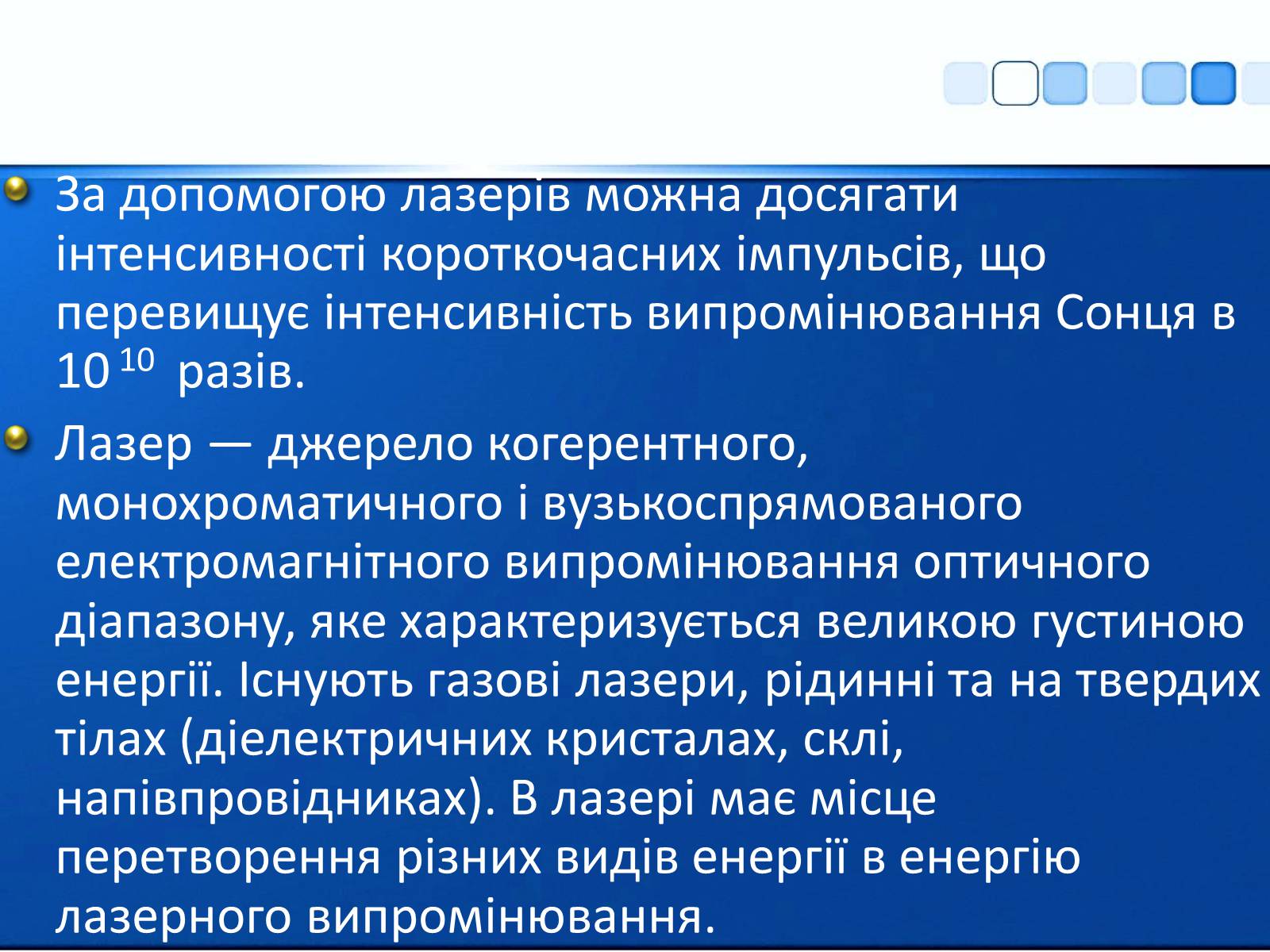 За допомогою лазерів можна досягати інтенсивності короткочасних імпульсів, що перевищує інтенсивність випромінювання Сонця в $10^{10}$ разів.

Лазер — джерело когерентного, монохроматичного і вузькоспрямованого електромагнітного випромінювання оптичного діапазону, яке характеризується великою густиною енергії. Існують газові лазери, рідинні та на твердих тілах (діелектричних кристалах, склі, напівпровідниках). В лазері має місце перетворення різних видів енергії в енергію лазерного випромінювання.